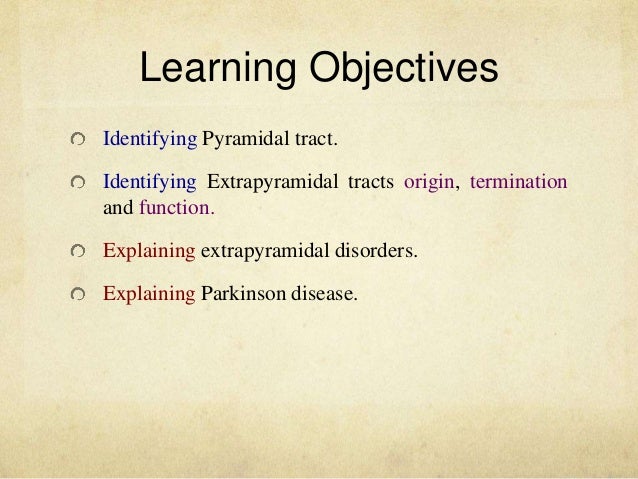 Learning Objectives

Identifying Pyramidal tract.

Identifying Extrapyramidal tracts origin, termination and function.

Explaining extrapyramidal disorders.

Explaining Parkinson disease.